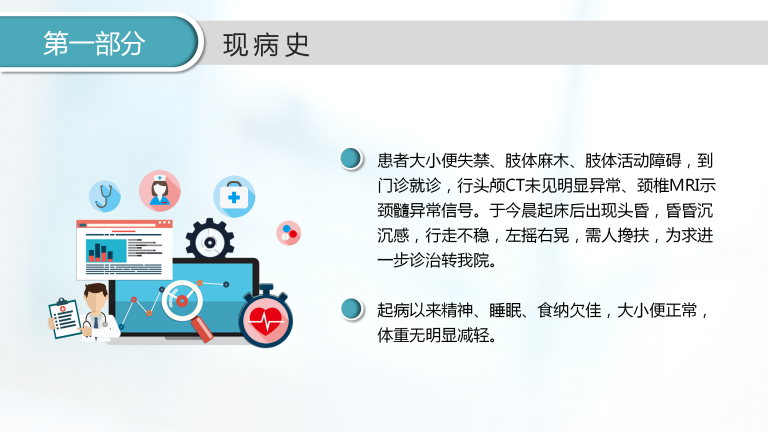 第一部分

现病史

患者大小便失禁、肢体麻木、肢体活动障碍，到门诊就诊，行头颅CT未见明显异常、颈椎MRI示颈髓异常信号。于今晨起床后出现头昏，昏昏沉沉感，行走不稳，左摇右晃，需人搀扶，为求进一步诊治转我院。

起病以来精神、睡眠、食纳欠佳，大小便正常，体重无明显减轻。